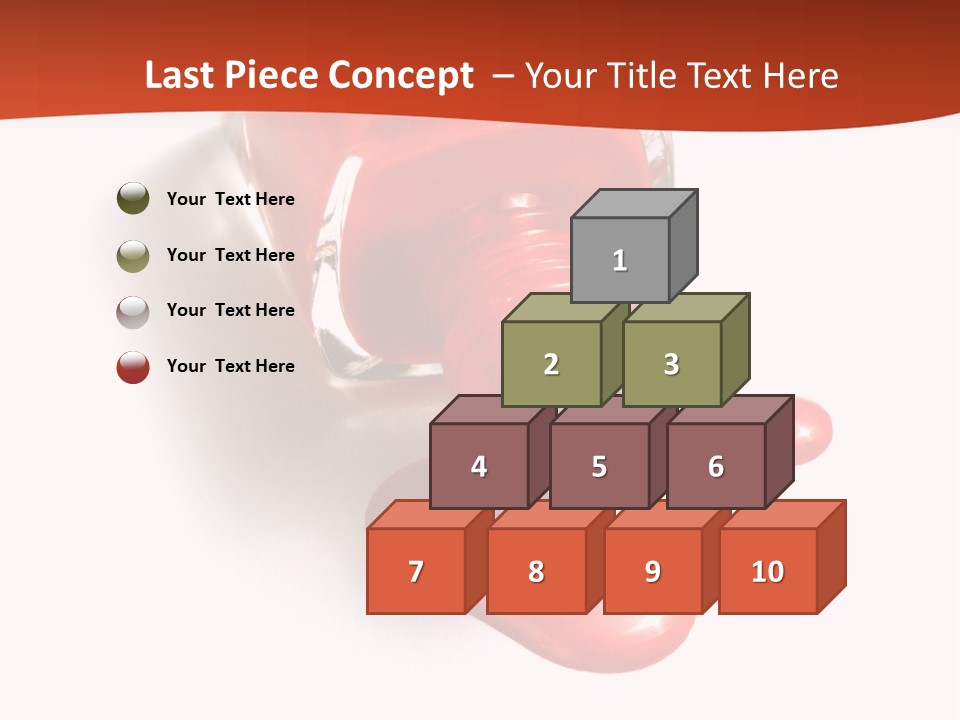 Last Piece Concept – Your Title Text Here

Your Text Here

Your Text Here

Your Text Here

Your Text Here

1

2 3

4 5 6

7 8 9 10